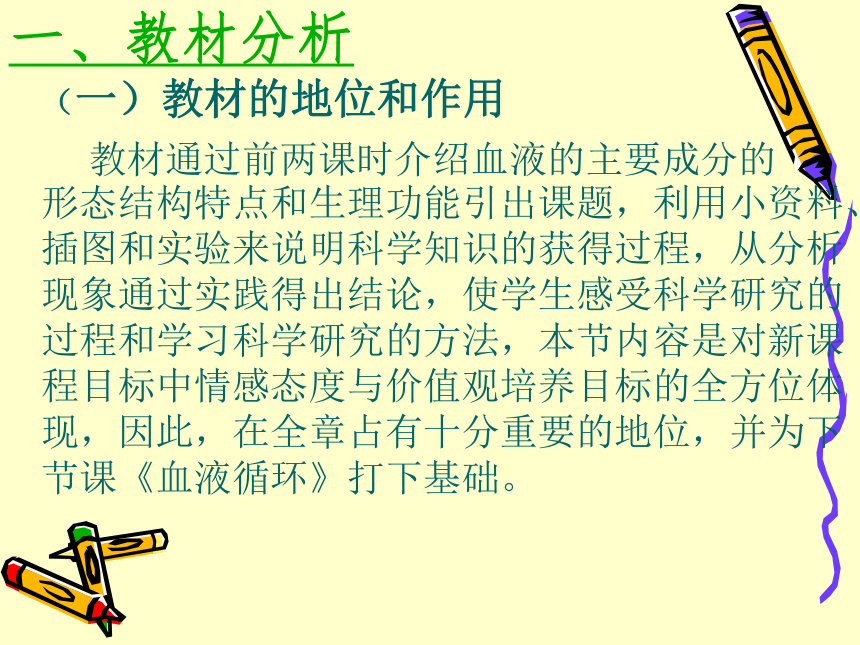 一、教材分析

（一）教材的地位和作用

教材通过前两课时介绍血液的主要成分的形态结构特点和生理功能引出课题，利用小资料、插图和实验来说明科学知识的获得过程，从分析现象通过实践得出结论，使学生感受科学研究的过程和学习科学研究的方法，本节内容是对新课程目标中情感态度与价值观培养目标的全方位体现，因此，在全章占有十分重要的地位，并为下节课《血液循环》打下基础。